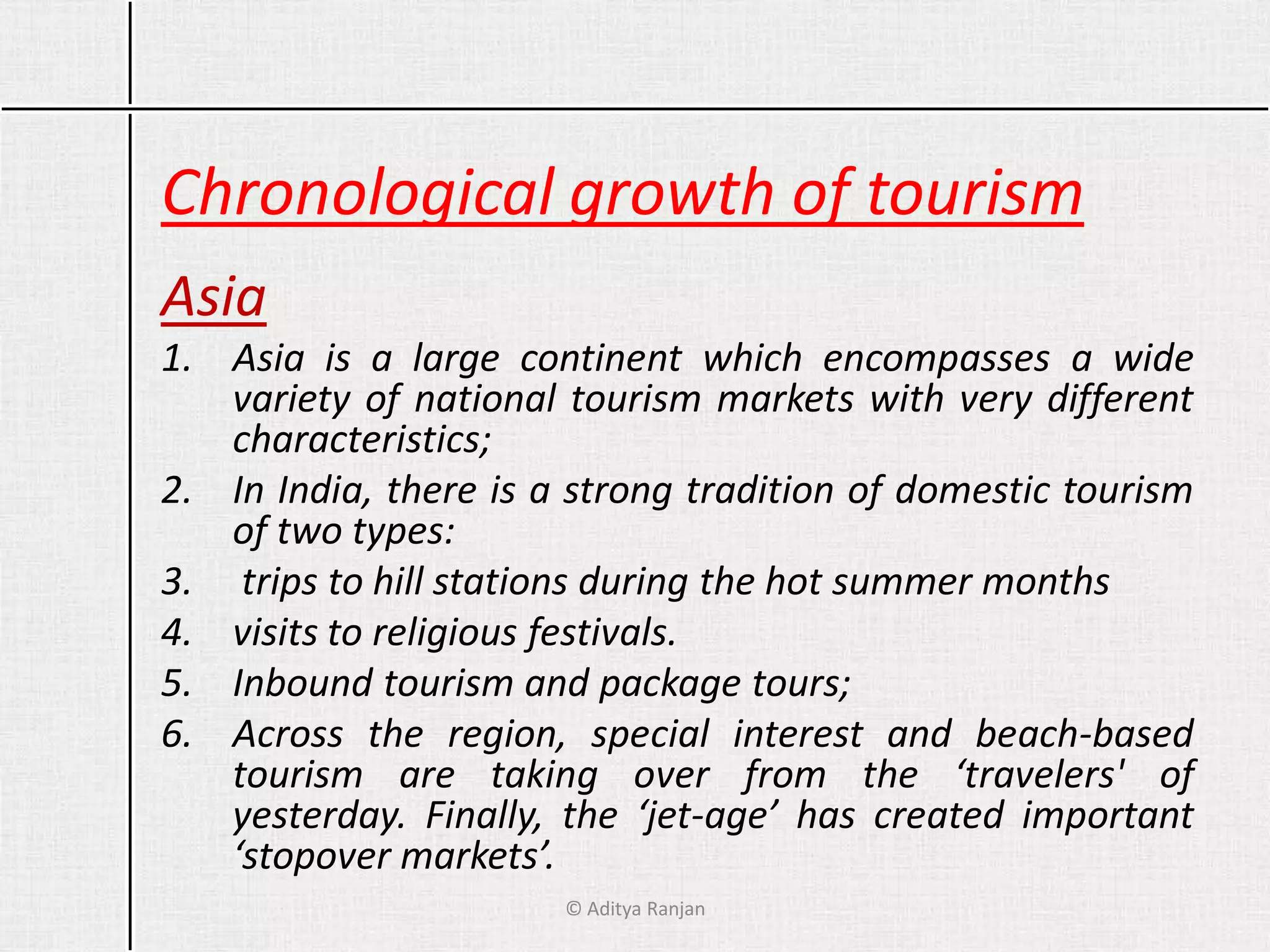 Chronological growth of tourism

Asia

1. Asia is a large continent which encompasses a wide variety of national tourism markets with very different characteristics;
2. In India, there is a strong tradition of domestic tourism of two types:
3. trips to hill stations during the hot summer months
4. visits to religious festivals.
5. Inbound tourism and package tours;
6. Across the region, special interest and beach-based tourism are taking over from the ‘travelers' of yesterday. Finally, the ‘jet-age’ has created important ‘stopover markets’.

© Aditya Ranjan